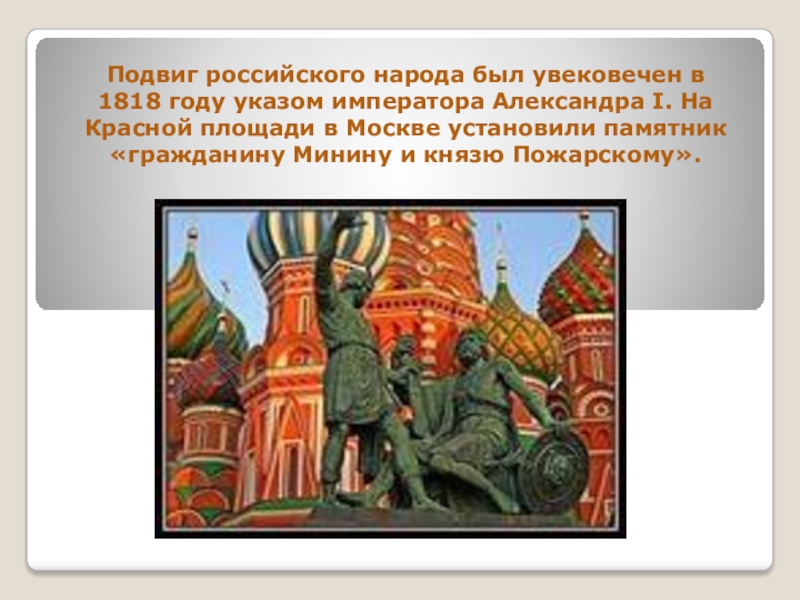 Подвиг российского народа был увековечен в 1818 году указом императора Александра I. На Красной площади в Москве установили памятник «гражданину Минину и князю Пожарскому».